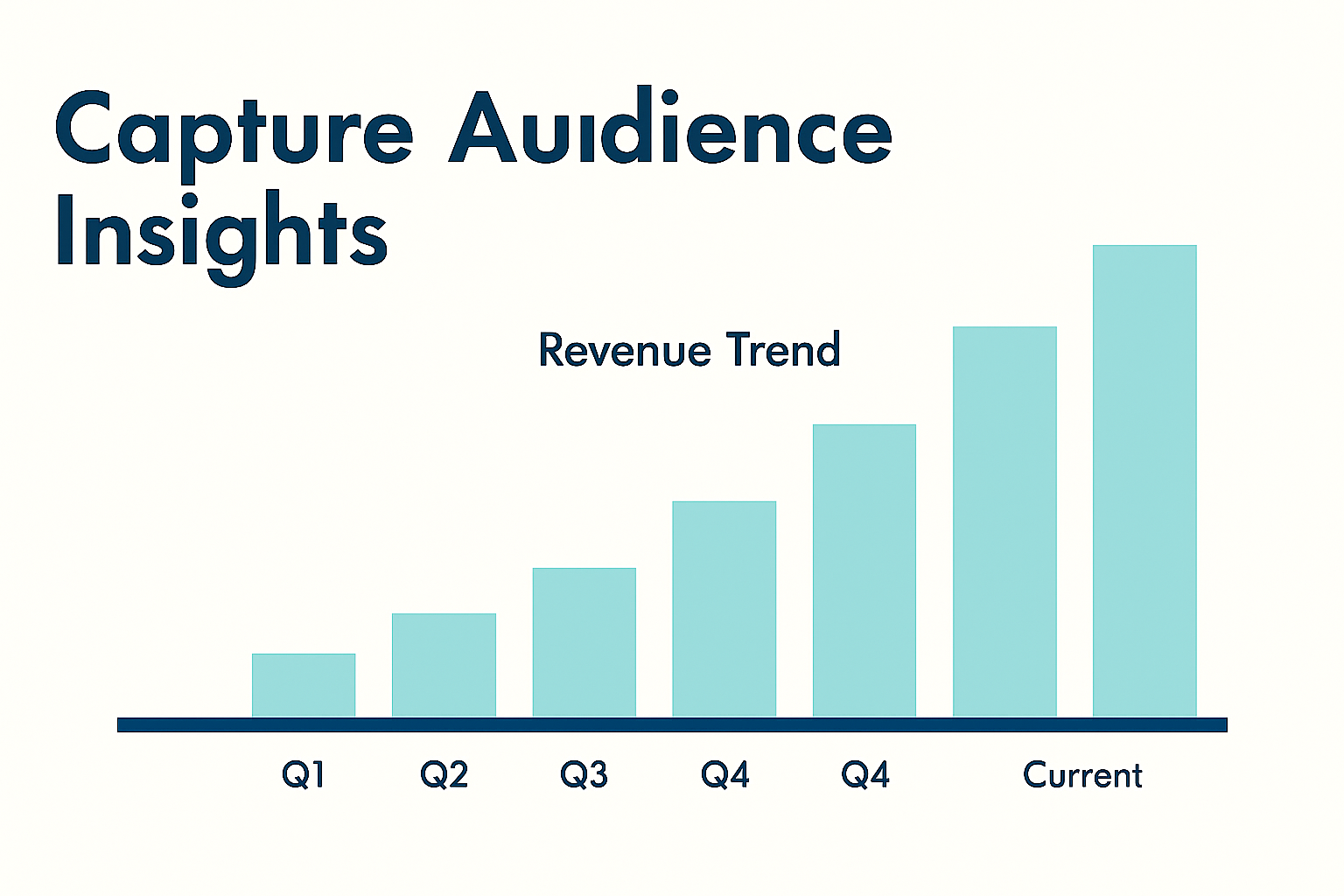 Capture Auidience Insights

Revenue Trend

Q1 Q2 Q3 Q4 Q4 Current